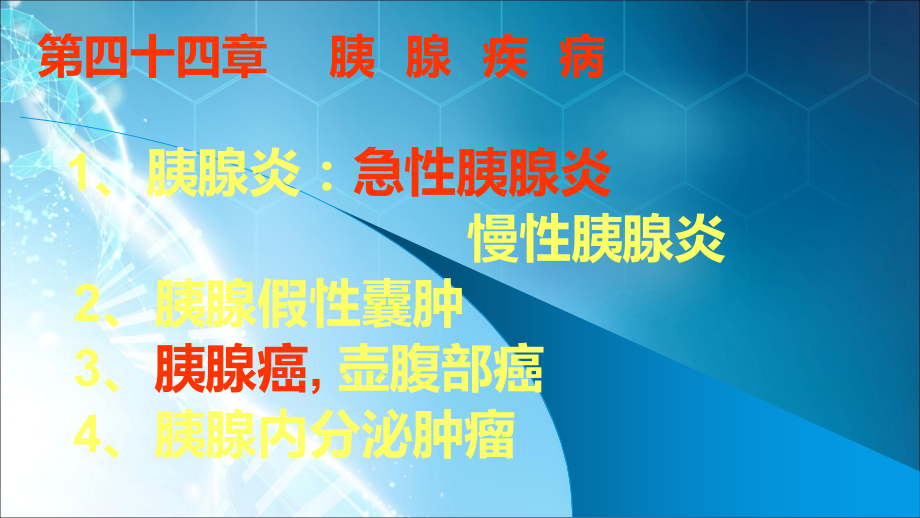 第四十四章　胰 腺 疾 病

1、胰腺炎：急性胰腺炎

慢性胰腺炎

2、胰腺假性囊肿

3、胰腺癌, 壶腹部癌

4、胰腺内分泌肿瘤